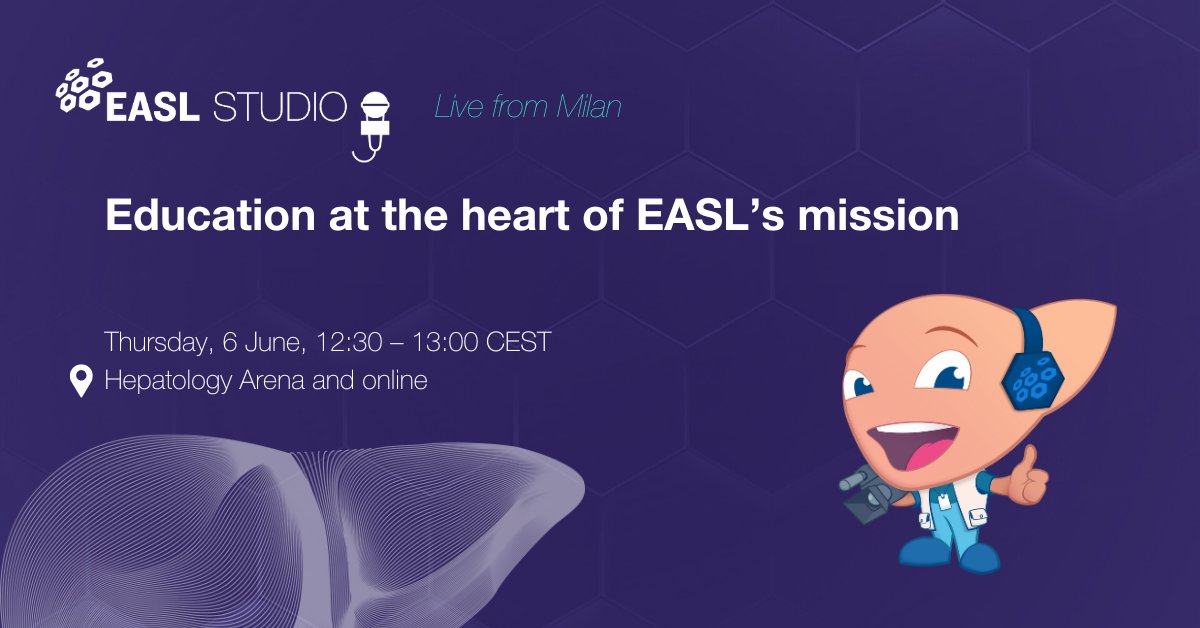 EASL STUDIO Live from Milan

Education at the heart of EASL's mission

Thursday, 6 June, 12:30 – 13:00 CEST

Hepatology Arena and online